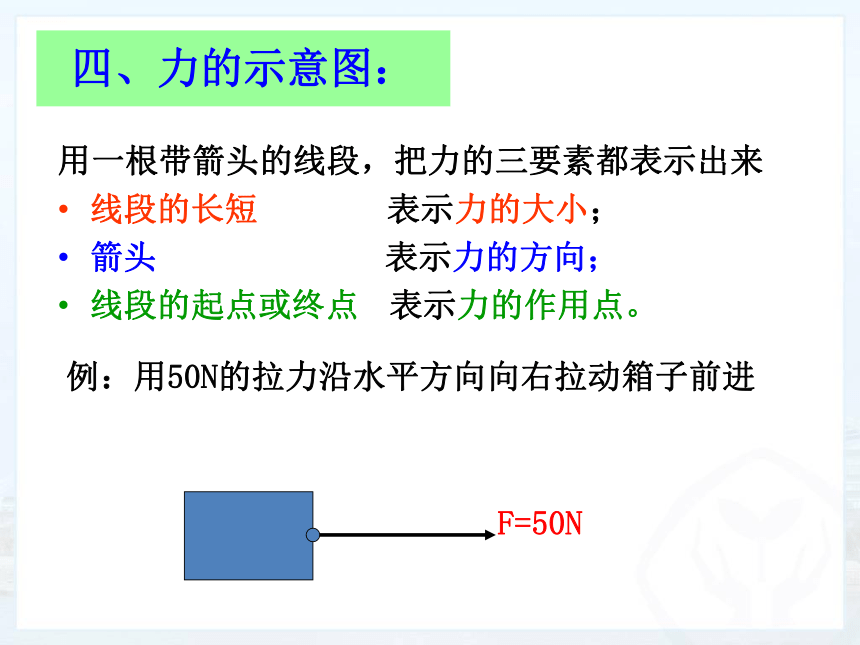 四、力的示意图：

用一根带箭头的线段，把力的三要素都表示出来

• 线段的长短　　　表示力的大小；
• 箭头　　　　　　表示力的方向；
• 线段的起点或终点　表示力的作用点。

例：用50N的拉力沿水平方向向右拉动箱子前进

F=50N